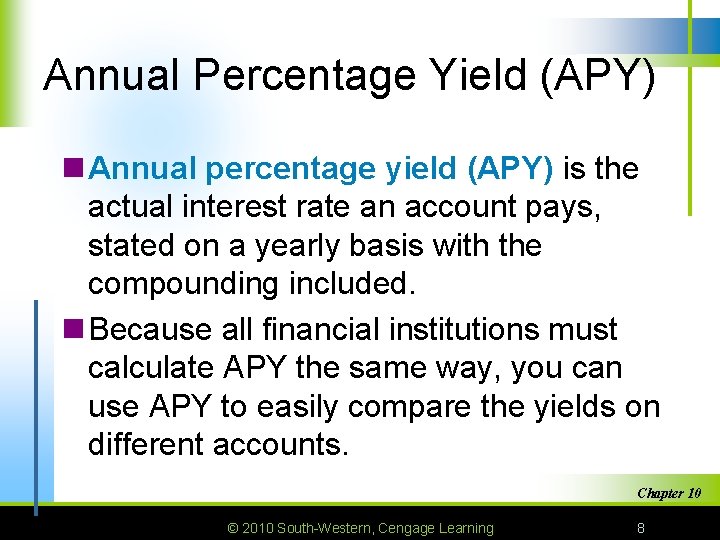 Annual Percentage Yield (APY)

Annual percentage yield (APY) is the actual interest rate an account pays, stated on a yearly basis with the compounding included.

Because all financial institutions must calculate APY the same way, you can use APY to easily compare the yields on different accounts.

Chapter 10

© 2010 South-Western, Cengage Learning

8